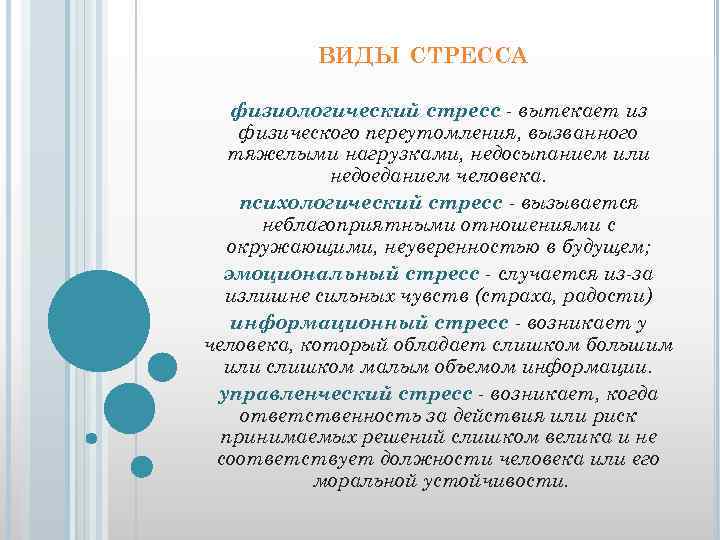 ВИДЫ СТРЕССА

физиологический стресс - вытекает из физического переутомления, вызванного тяжелыми нагрузками, недосыпанием или недоеданием человека.

психологический стресс - вызывается неблагоприятными отношениями с окружающими, неуверенностью в будущем;

эмоциональный стресс - случается из-за излишне сильных чувств (страха, радости)

информационный стресс - возникает у человека, который обладает слишком большим или слишком малым объемом информации.

управленческий стресс - возникает, когда ответственность за действия или риск принимаемых решений слишком велика и не соответствует должности человека или его моральной устойчивости.